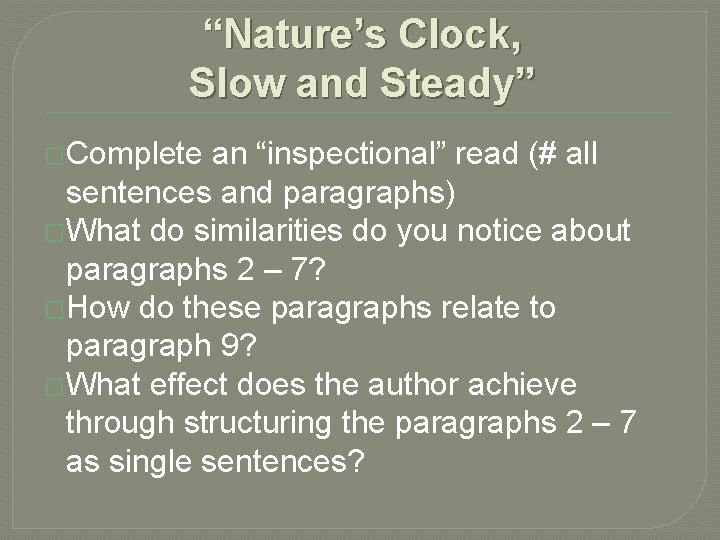 “Nature’s Clock, Slow and Steady”

Complete an “inspectional” read (# all sentences and paragraphs)

What do similarities do you notice about paragraphs 2 – 7?

How do these paragraphs relate to paragraph 9?

What effect does the author achieve through structuring the paragraphs 2 – 7 as single sentences?